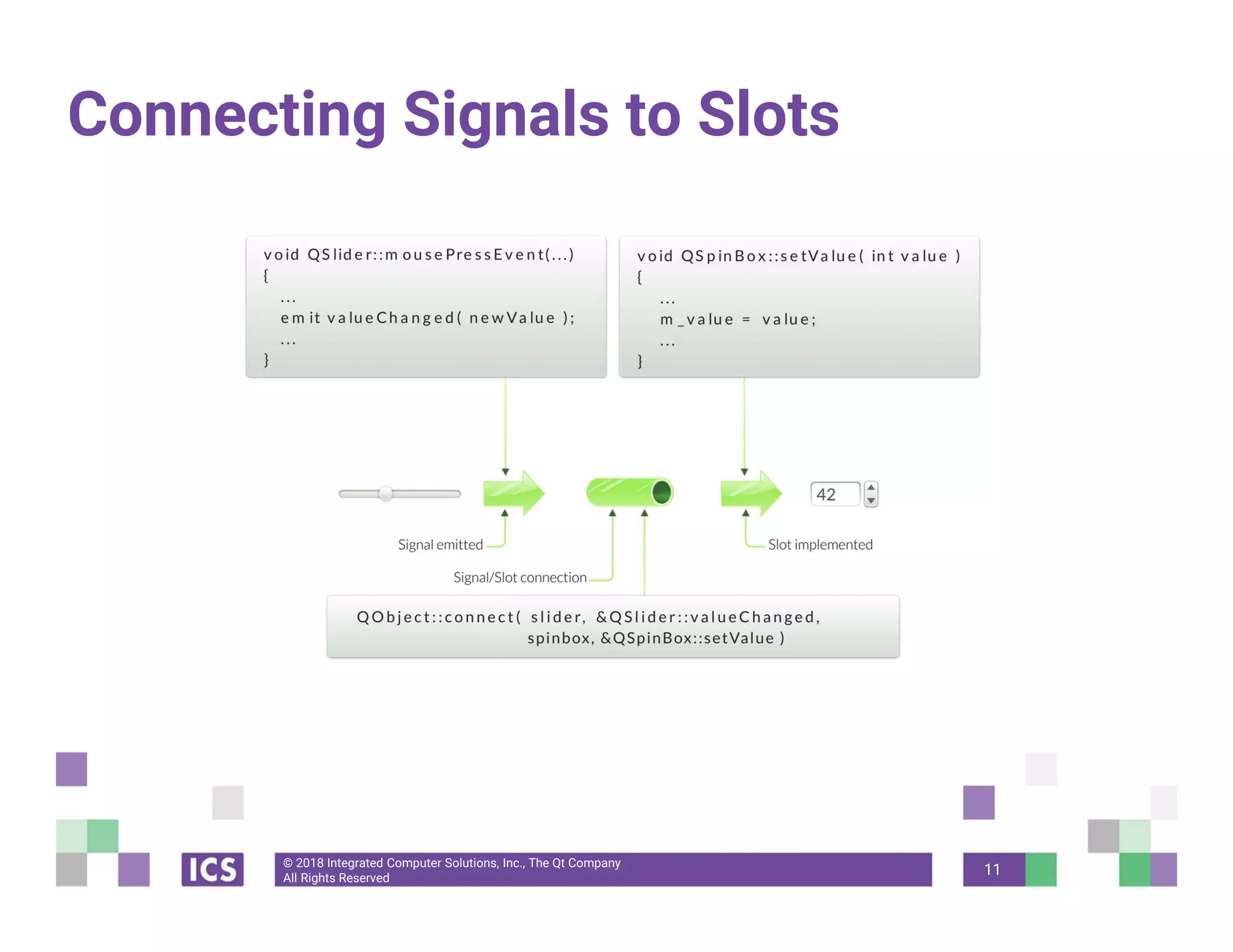 Connecting Signals to Slots

void QSlider::mousePressEvent(...)
{
...
emit valueChanged( newValue );
...
}

void QSpinBox::setValue( int value )
{
...
m_value = value;
...
}

42

Signal emitted

Slot implemented

Signal/Slot connection

QObject::connect( slider, &QSlider::valueChanged,
spinbox, &QSpinBox::setValue )

ICS

© 2018 Integrated Computer Solutions, Inc., The Qt Company
All Rights Reserved

11